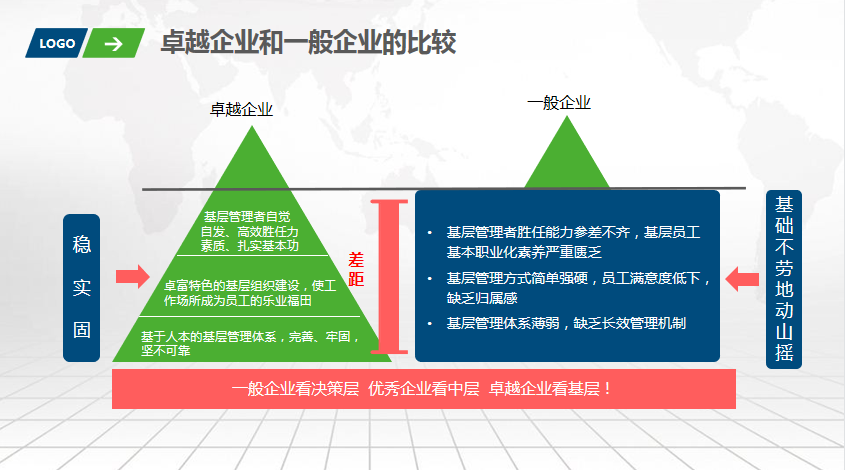 LOGO

卓越企业和一般企业的比较

卓越企业

一般企业

稳实固

基层管理者自觉自发、高效胜任力素质、扎实基本功

卓富特色的基层组织建设，使工作场所成为员工的乐业福田

基于人本的基层管理体系，完善、牢固，坚不可靠

差距

• 基层管理者胜任能力参差不齐，基层员工基本职业化素养严重匮乏

• 基层管理方式简单强硬，员工满意度低下，缺乏归属感

• 基层管理体系薄弱，缺乏长效管理机制

基础不劳地动山摇

一般企业看决策层 优秀企业看中层 卓越企业看基层！